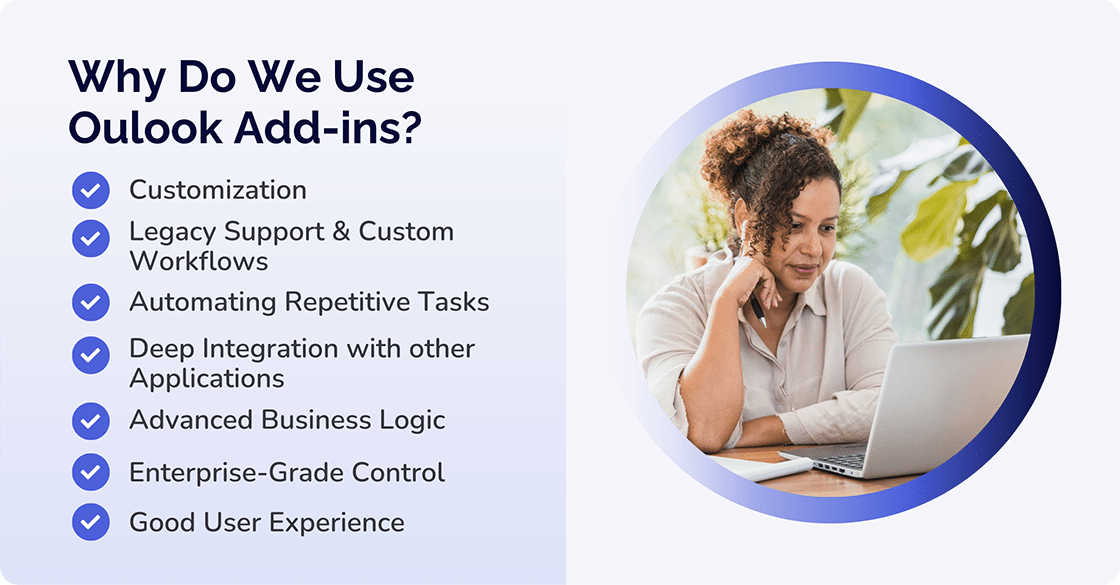 Why Do We Use Oulook Add-ins?

Customization

Legacy Support & Custom Workflows

Automating Repetitive Tasks

Deep Integration with other Applications

Advanced Business Logic

Enterprise-Grade Control

Good User Experience